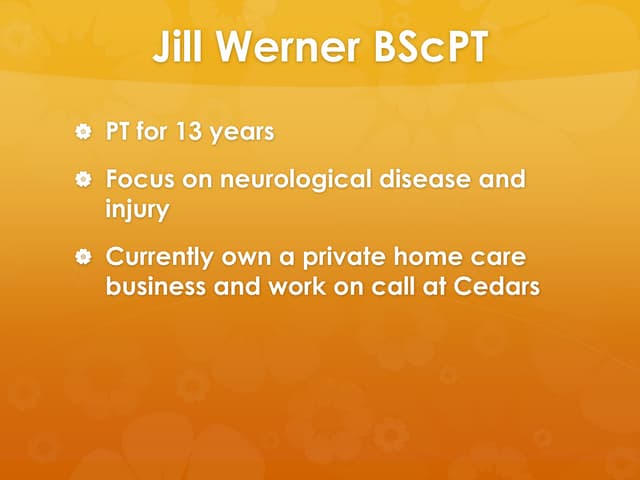 Jill Werner BScPT

PT for 13 years

Focus on neurological disease and injury

Currently own a private home care business and work on call at Cedars